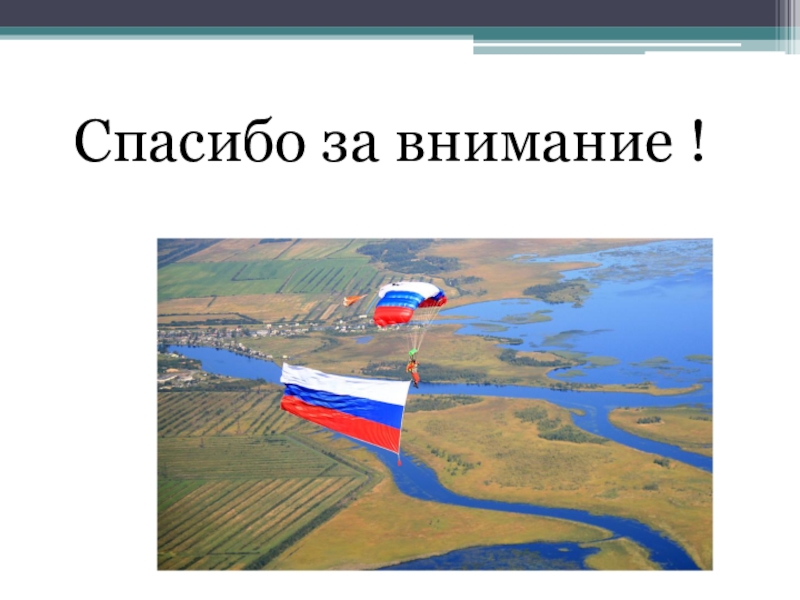 Спасибо за внимание !